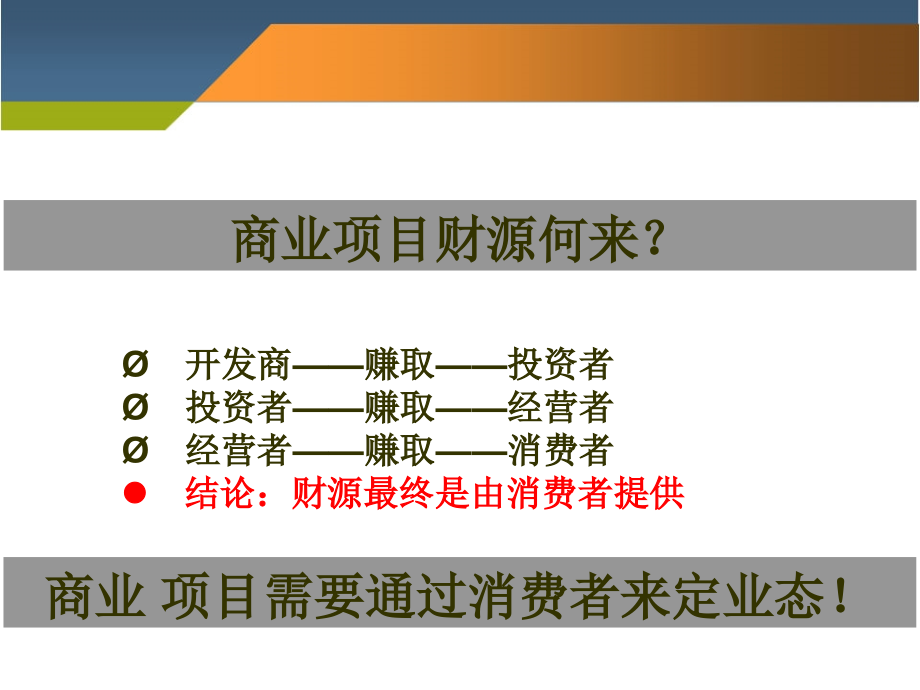 商业项目财源何来?

Ø 开发商——赚取——投资者
Ø 投资者——赚取——经营者
Ø 经营者——赚取——消费者
● 结论：财源最终是由消费者提供

商业 项目需要通过消费者来定业态！